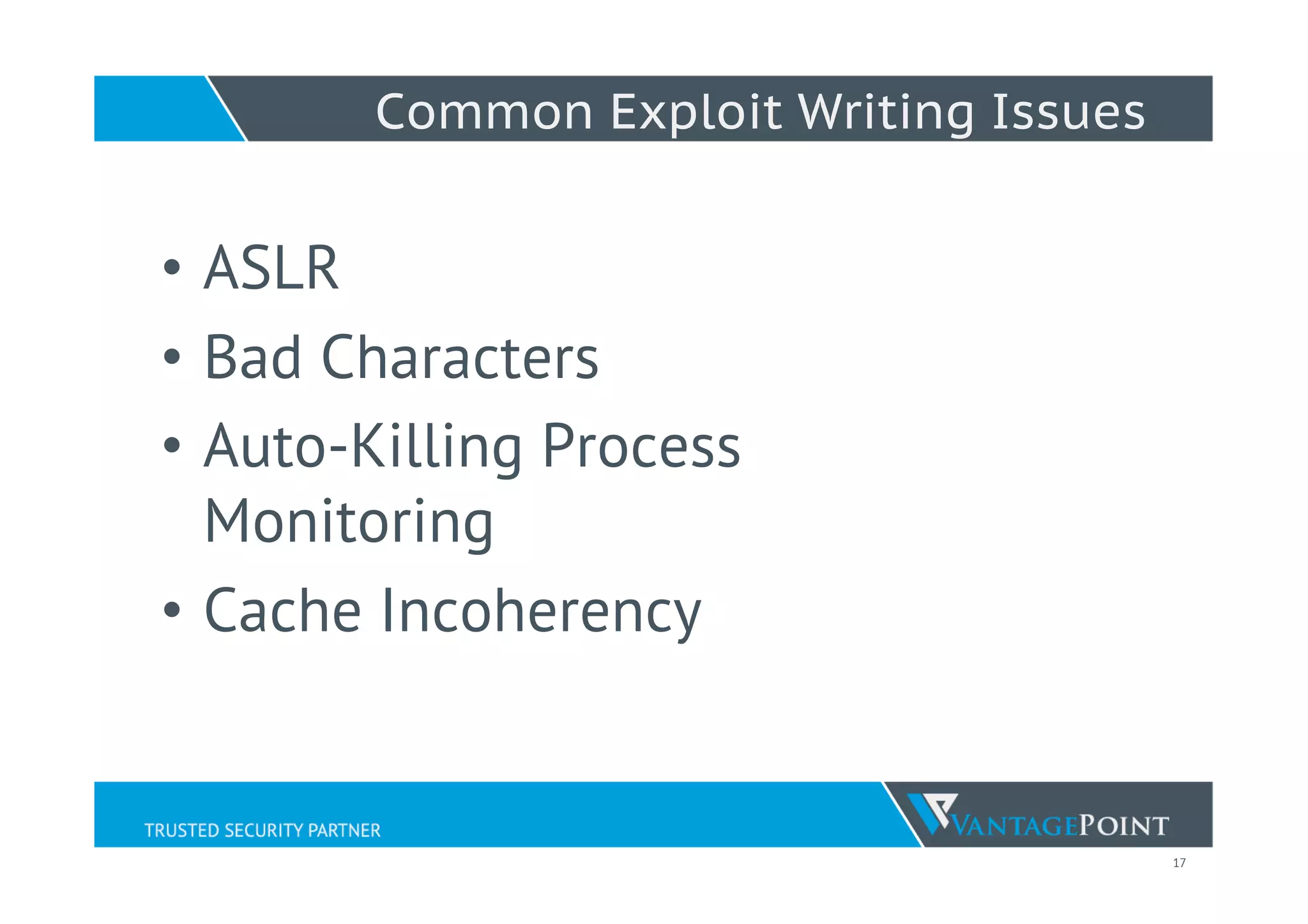 Common Exploit Writing Issues

• ASLR
• Bad Characters
• Auto-Killing Process Monitoring
• Cache Incoherency

TRUSTED SECURITY PARTNER

VANTAGEPOINT

17